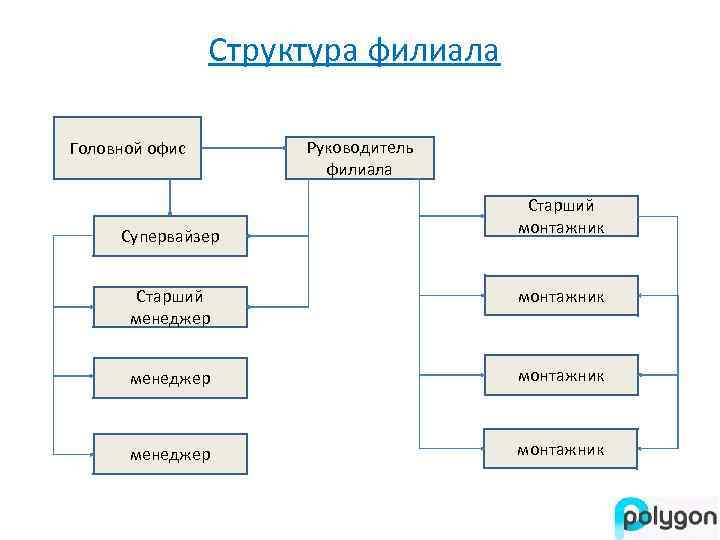 Структура филиала

Головной офис

Руководитель филиала

Супервайзер

Старший менеджер

менеджер

менеджер

Старший монтажник

монтажник

монтажник

монтажник

polygon